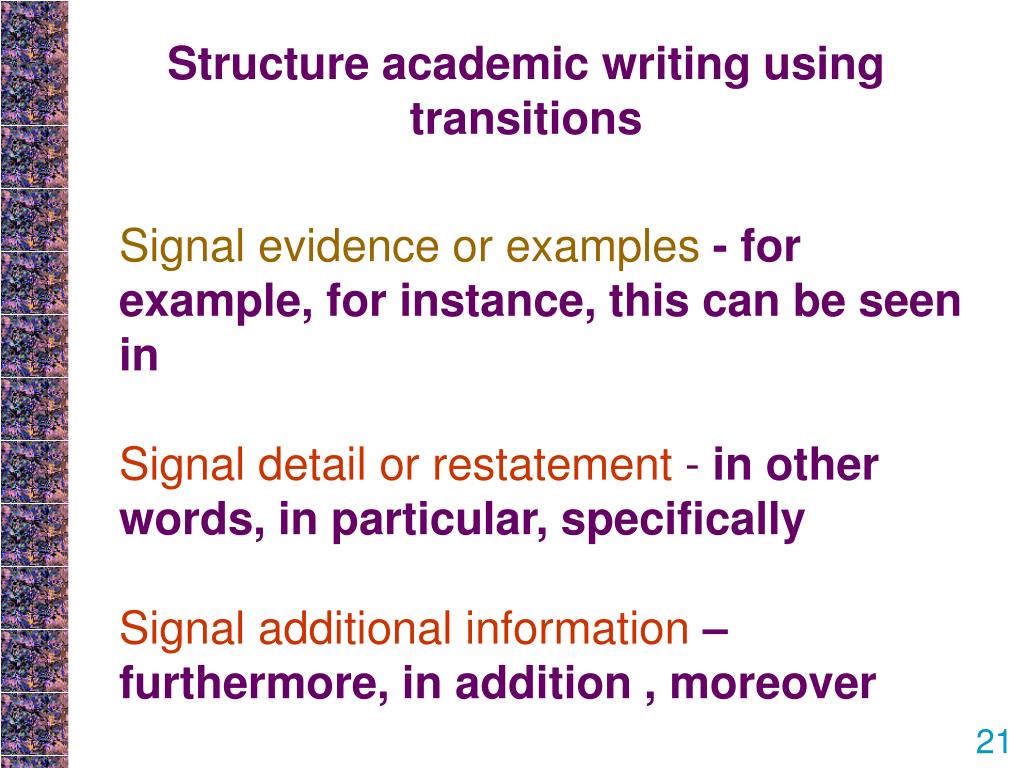 Structure academic writing using transitions

Signal evidence or examples - for example, for instance, this can be seen in

Signal detail or restatement - in other words, in particular, specifically

Signal additional information – furthermore, in addition , moreover

21